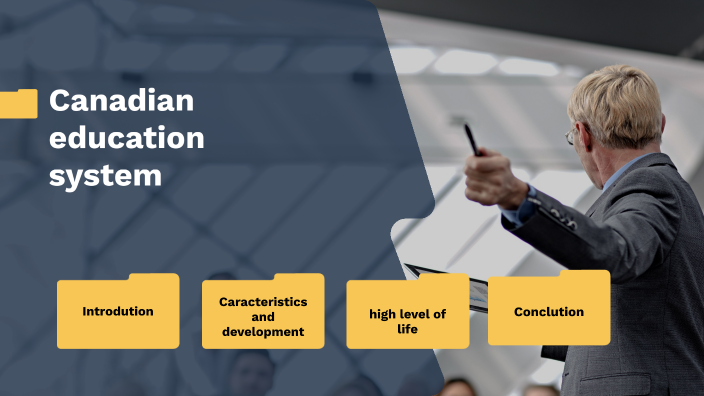 Canadian education system

Introdution

Caracteristics and development

high level of life

Conclution